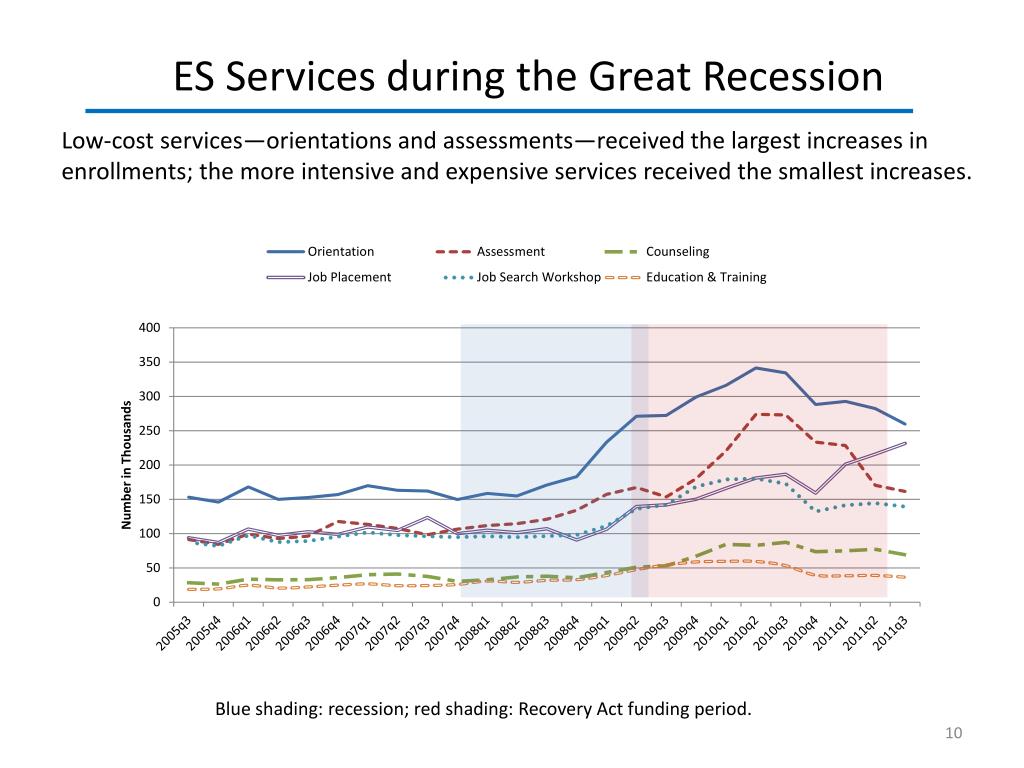 ES Services during the Great Recession

Low-cost services—orientations and assessments—received the largest increases in enrollments; the more intensive and expensive services received the smallest increases.

Orientation
Assessment
Counseling
Job Placement
Job Search Workshop
Education & Training

Number in Thousands

400
350
300
250
200
150
100
50
0

2005q3
2005q4
2006q1
2006q2
2006q3
2006q4
2007q1
2007q2
2007q3
2007q4
2008q1
2008q2
2008q3
2008q4
2009q1
2009q2
2009q3
2009q4
2010q1
2010q2
2010q3
2010q4
2011q1
2011q2
2011q3

Blue shading: recession; red shading: Recovery Act funding period.

10